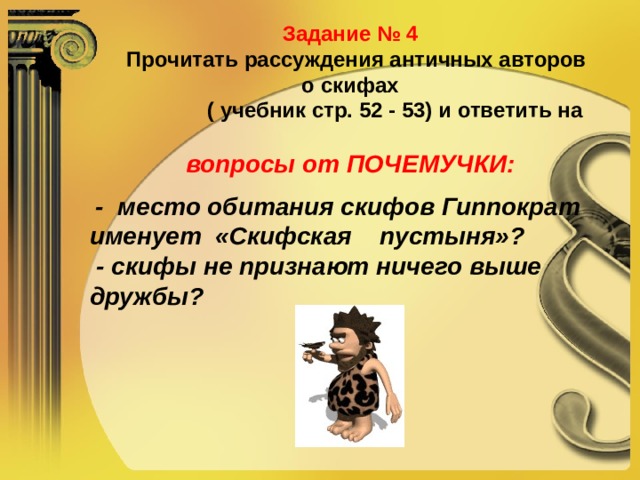 Задание № 4
Прочитать рассуждения античных авторов о скифах
( учебник стр. 52 - 53) и ответить на

вопросы от ПОЧЕМУЧКИ:

- место обитания скифов Гиппократ именует «Скифская пустыня»?
- скифы не признают ничего выше дружбы?